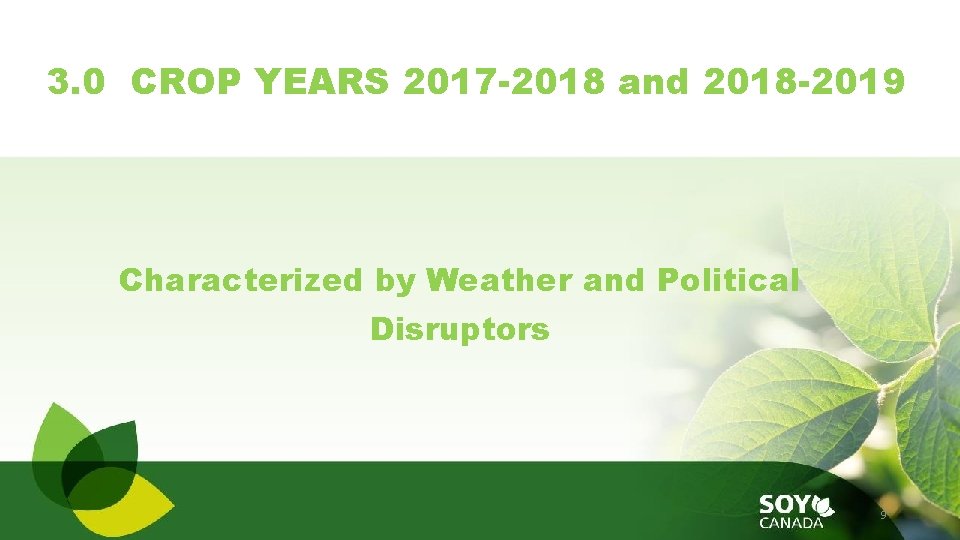 3.0 CROP YEARS 2017-2018 and 2018-2019

Characterized by Weather and Political Disruptors

SOY CANADA

9